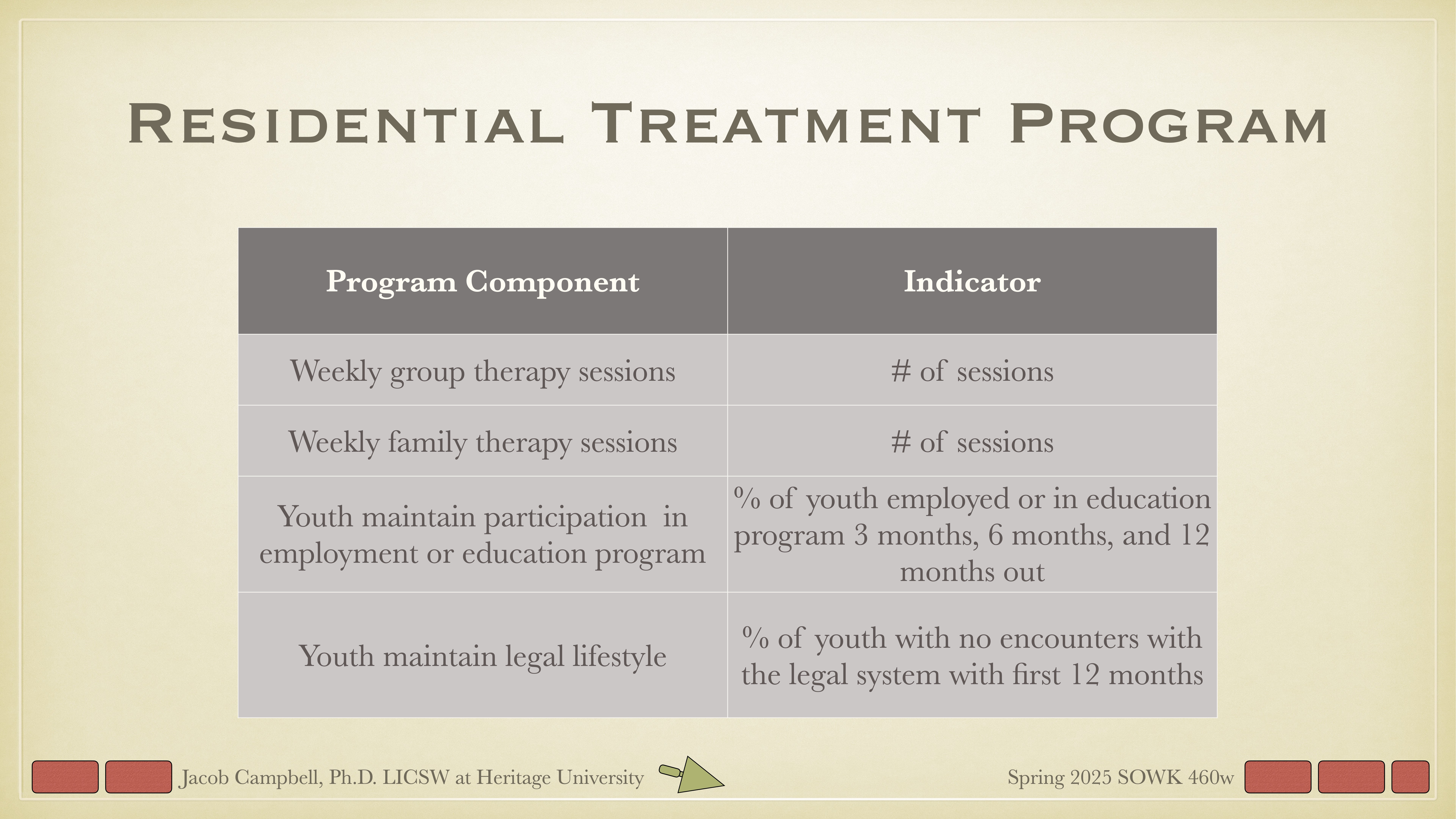 Residential Treatment Program

| Program Component | Indicator |
|---|---|
| Weekly group therapy sessions | # of sessions |
| Weekly family therapy sessions | # of sessions |
| Youth maintain participation in employment or education program | % of youth employed or in education program 3 months, 6 months, and 12 months out |
| Youth maintain legal lifestyle | % of youth with no encounters with the legal system with first 12 months |

Jacob Campbell, Ph.D. LICSW at Heritage University

Spring 2025 SOWK 460w